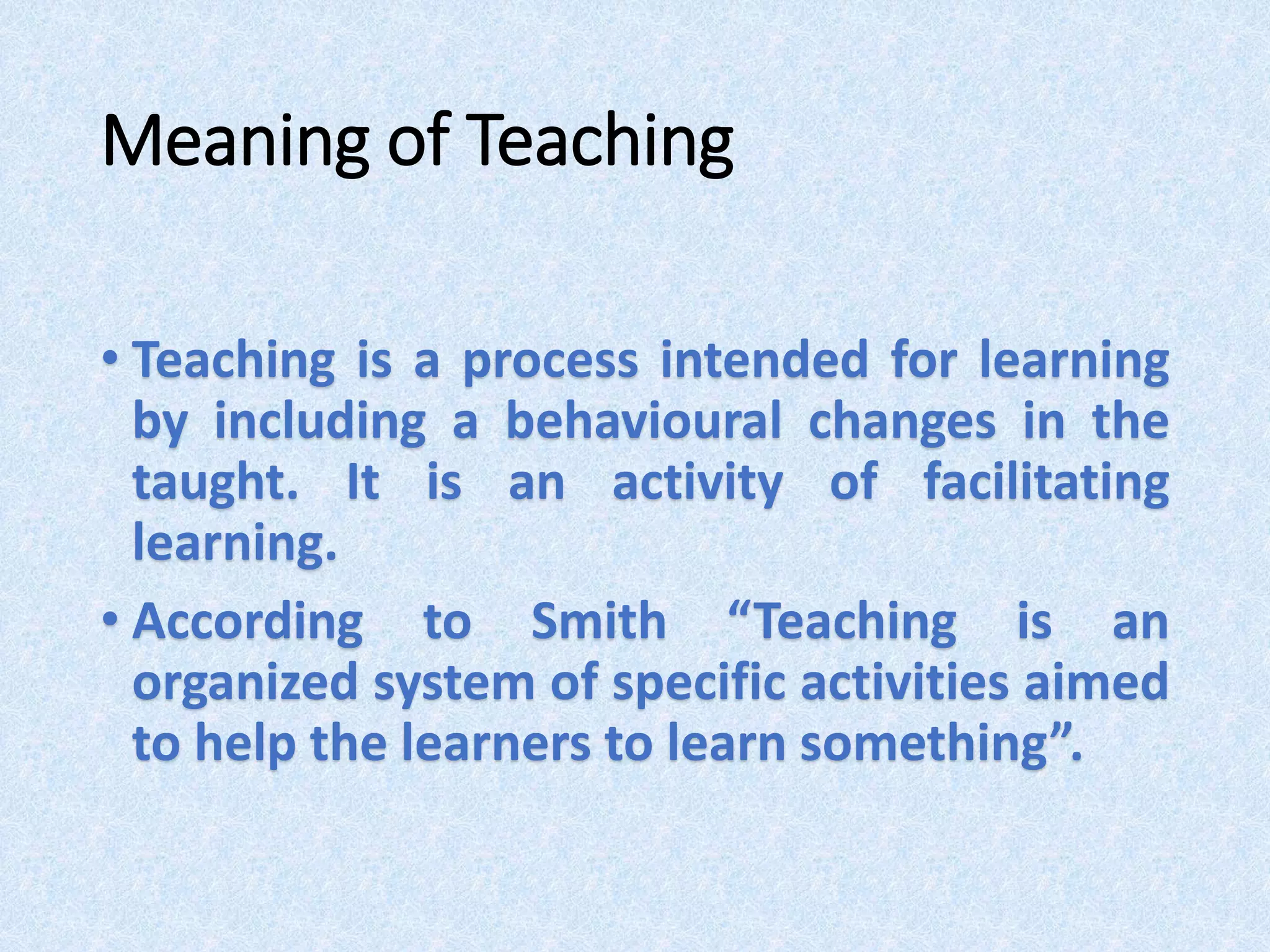 Meaning of Teaching

• Teaching is a process intended for learning by including a behavioural changes in the taught. It is an activity of facilitating learning.

• According to Smith “Teaching is an organized system of specific activities aimed to help the learners to learn something”.